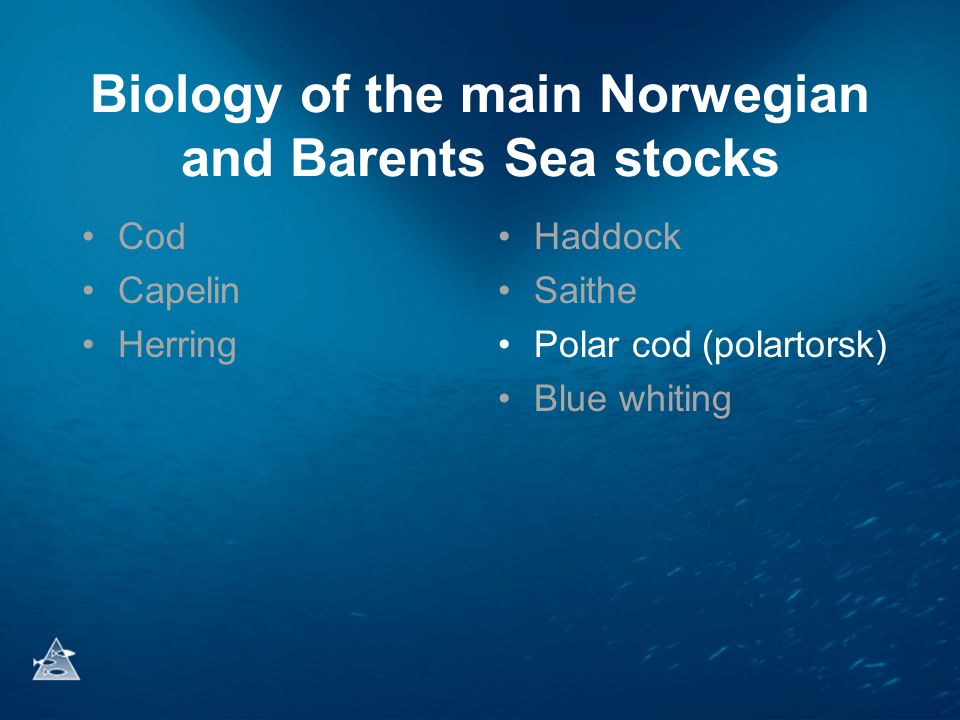 Biology of the main Norwegian and Barents Sea stocks

• Cod
• Capelin
• Herring

• Haddock
• Saithe
• Polar cod (polartorsk)
• Blue whiting